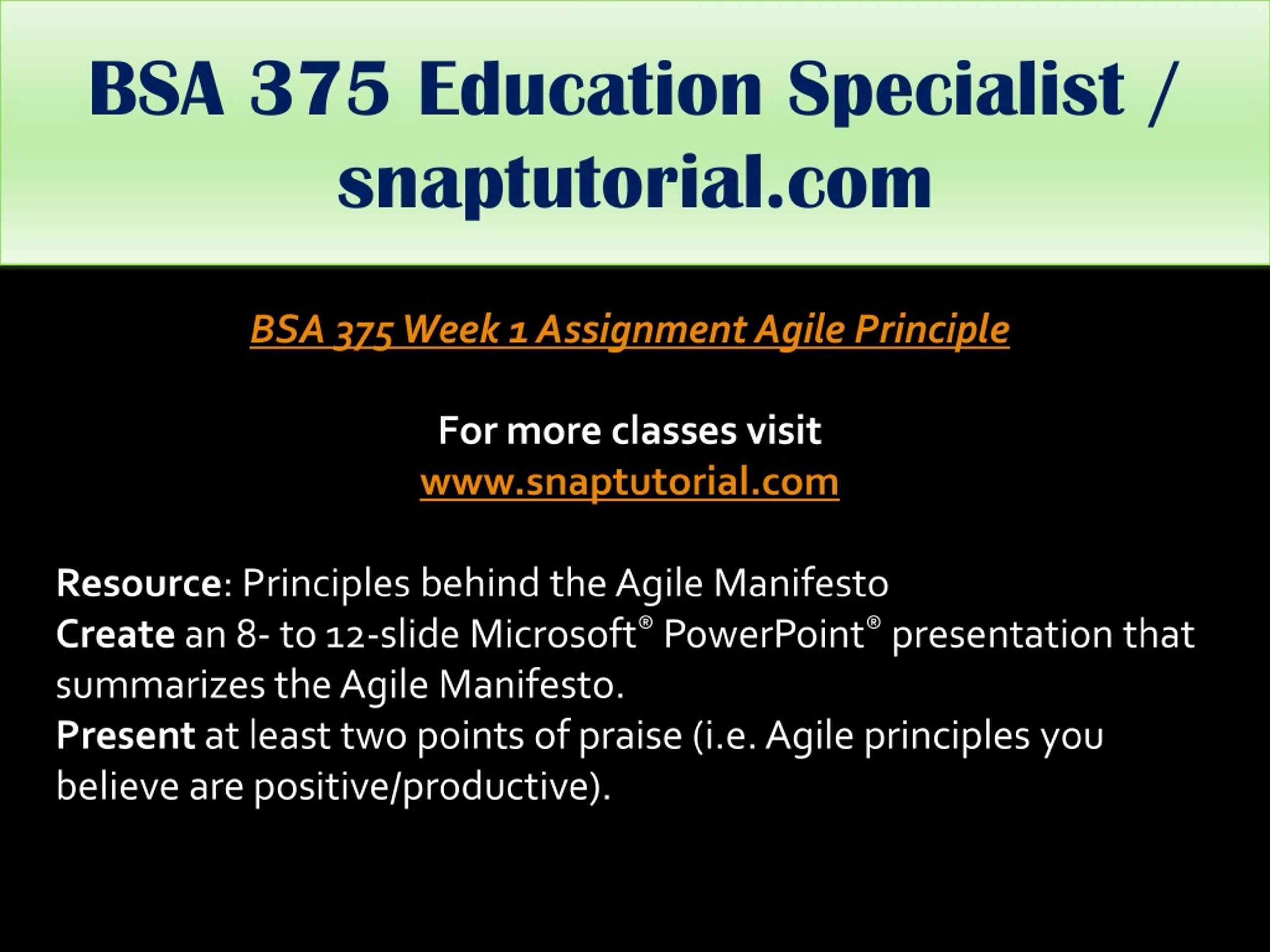 BSA 375 Education Specialist / snaptutorial.com

BSA 375 Week 1 Assignment Agile Principle

For more classes visit
www.snaptutorial.com

Resource: Principles behind the Agile Manifesto
Create an 8- to 12-slide Microsoft® PowerPoint® presentation that summarizes the Agile Manifesto.
Present at least two points of praise (i.e. Agile principles you believe are positive/productive).